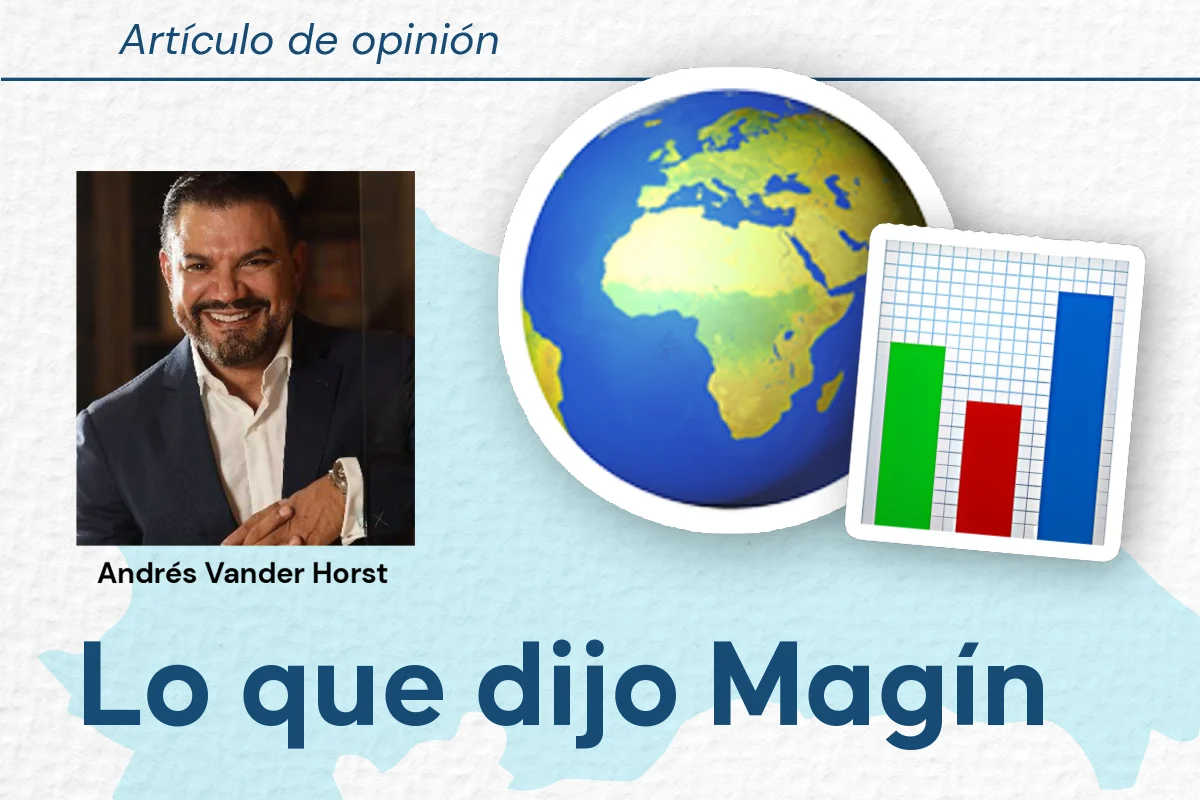 Artículo de opinión

Andrés Vander Horst

Lo que dijo Magín